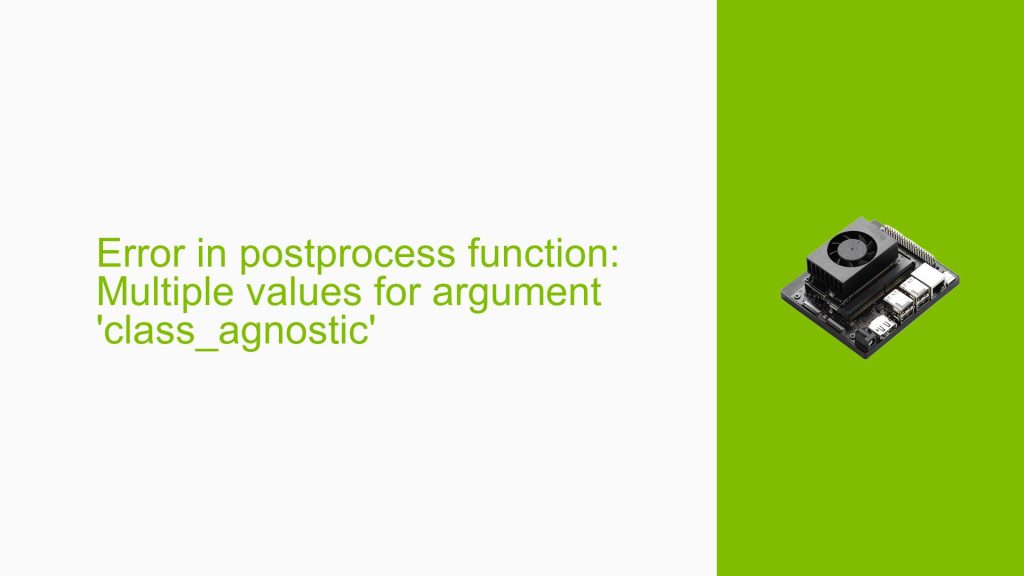 Error in postprocess function: Multiple values for argument 'class_agnostic'